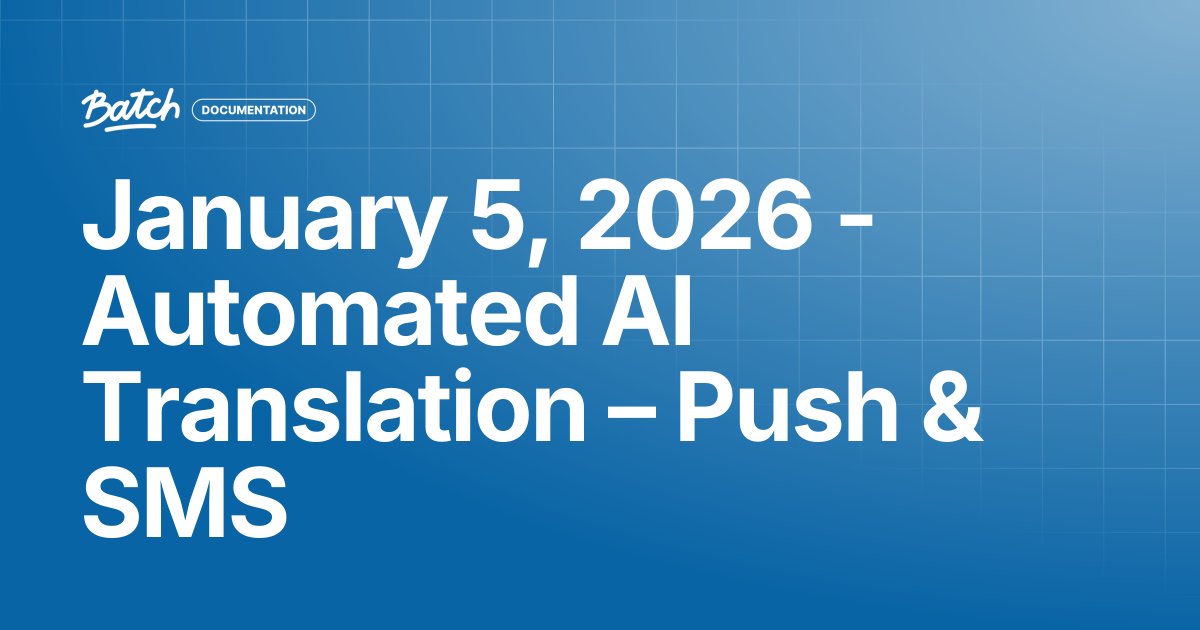 Batch DOCUMENTATION

January 5, 2026 - Automated AI Translation – Push & SMS